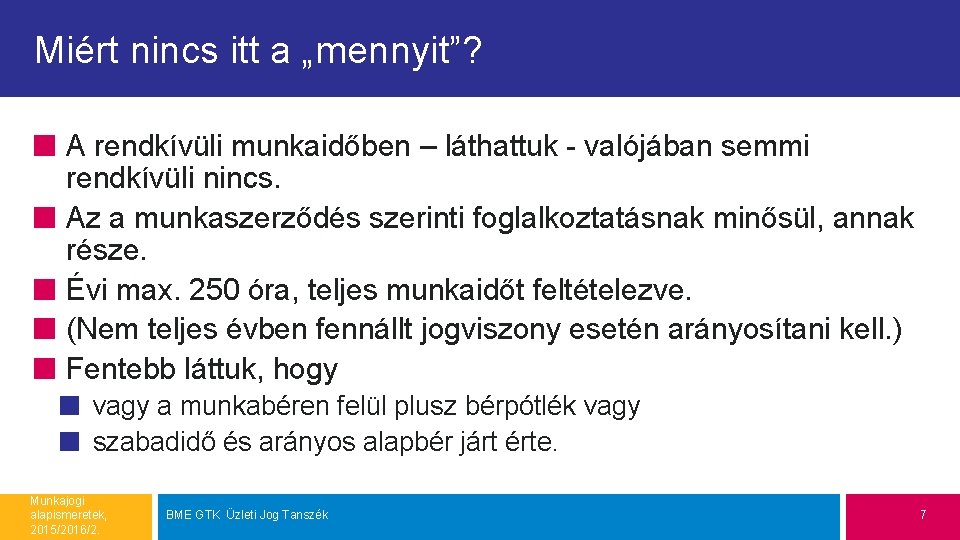 Miért nincs itt a „mennyit”?

A rendkívüli munkaidőben – láthattuk - valójában semmi rendkívüli nincs.
Az a munkaszerződés szerinti foglalkoztatásnak minősül, annak része.
Évi max. 250 óra, teljes munkaidőt feltételezve.
(Nem teljes évben fennállt jogviszony esetén arányosítani kell.)
Fentebb láttuk, hogy
vagy a munkabéren felül plusz bérpótlék vagy
szabadidő és arányos alapbér járt érte.

Munkajogi alapismeretek, 2015/2016/2

BME GTK Üzleti Jog Tanszék

7